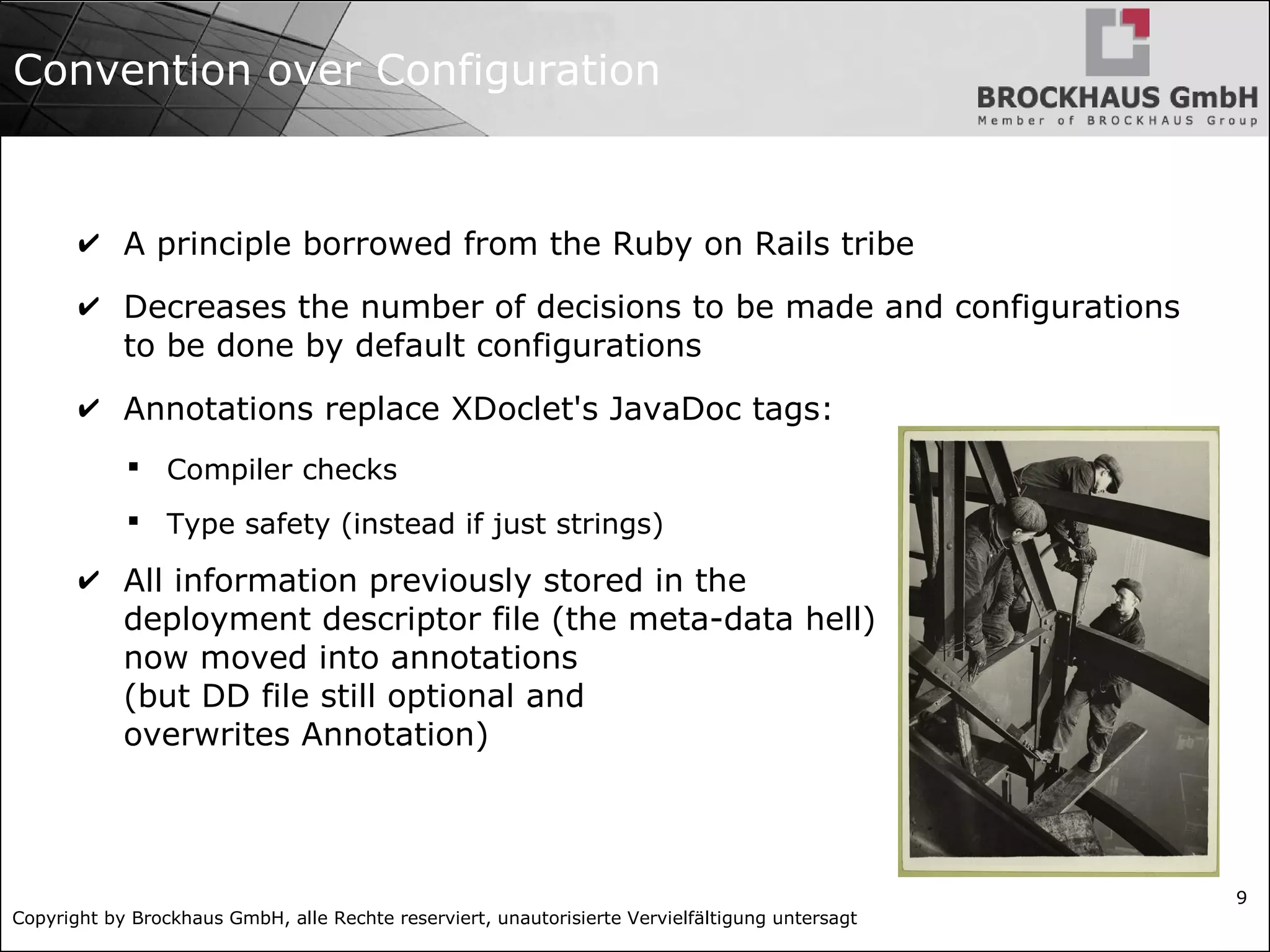 Convention over Configuration

BROCKHAUS GmbH
Member of BROCKHAUS Group

✔ A principle borrowed from the Ruby on Rails tribe

✔ Decreases the number of decisions to be made and configurations to be done by default configurations

✔ Annotations replace XDoclet's JavaDoc tags:

▪ Compiler checks

▪ Type safety (instead if just strings)

✔ All information previously stored in the deployment descriptor file (the meta-data hell) now moved into annotations (but DD file still optional and overwrites Annotation)

9

Copyright by Brockhaus GmbH, alle Rechte reserviert, unautorisierte Vervielfältigung untersagt